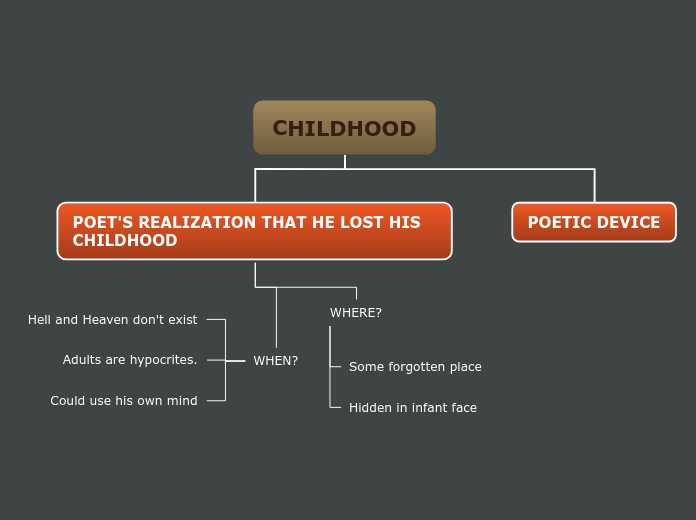 CHILDHOOD

POET'S REALIZATION THAT HE LOST HIS CHILDHOOD

POETIC DEVICE

WHEN?

Hell and Heaven don't exist

Adults are hypocrites.

Could use his own mind

WHERE?

Some forgotten place

Hidden in infant face